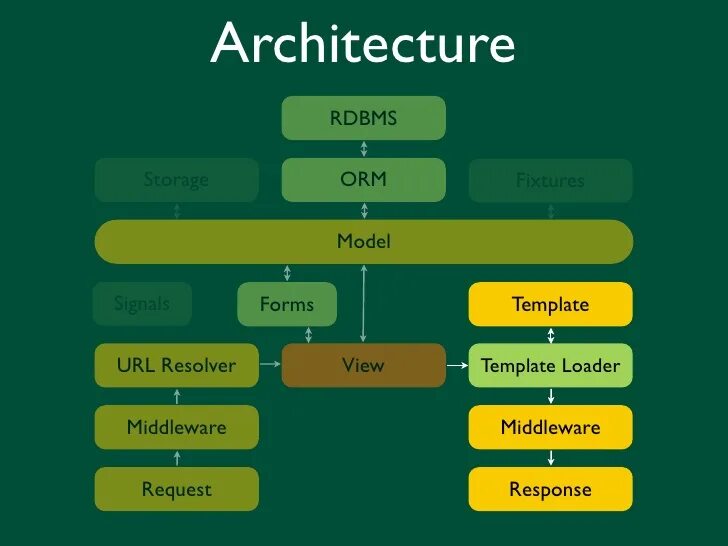 Architecture

RDBMS

Storage

ORM

Fixtures

Model

Signals

Forms

Template

URL Resolver

View

Template Loader

Middleware

Middleware

Request

Response